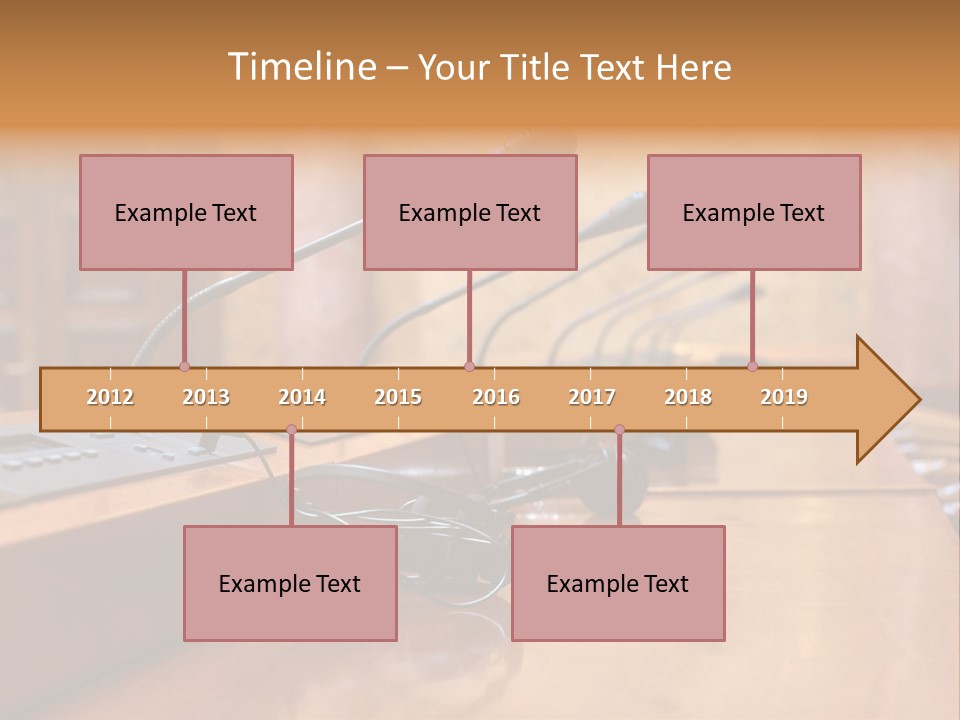 Timeline – Your Title Text Here

Example Text

Example Text

Example Text

2012 2013 2014 2015 2016 2017 2018 2019

Example Text

Example Text